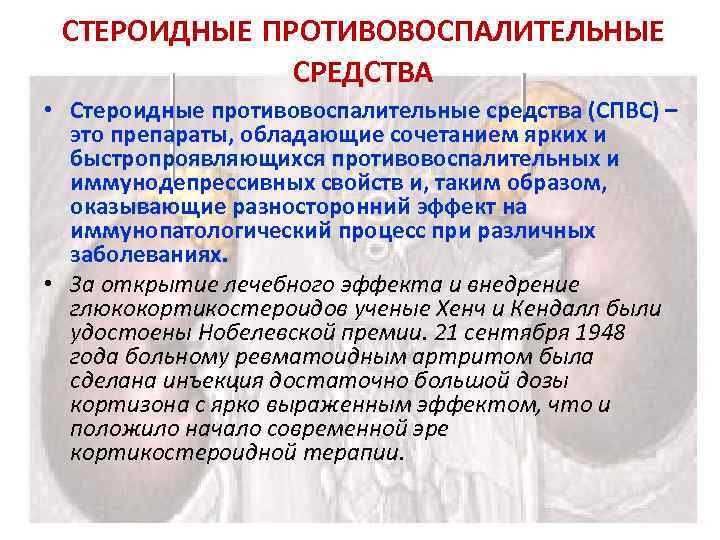 СТЕРОИДНЫЕ ПРОТИВОВОСПАЛИТЕЛЬНЫЕ СРЕДСТВА

• Стероидные противовоспалительные средства (СПВС) – это препараты, обладающие сочетанием ярких и быстропроявляющихся противовоспалительных и иммунодепрессивных свойств и, таким образом, оказывающие разносторонний эффект на иммунопатологический процесс при различных заболеваниях.

• За открытие лечебного эффекта и внедрение глюкокортикостероидов ученые Хенч и Кендалл были удостоены Нобелевской премии. 21 сентября 1948 года больному ревматоидным артритом была сделана инъекция достаточно большой дозы кортизона с ярко выраженным эффектом, что и положило начало современной эре кортикостероидной терапии.